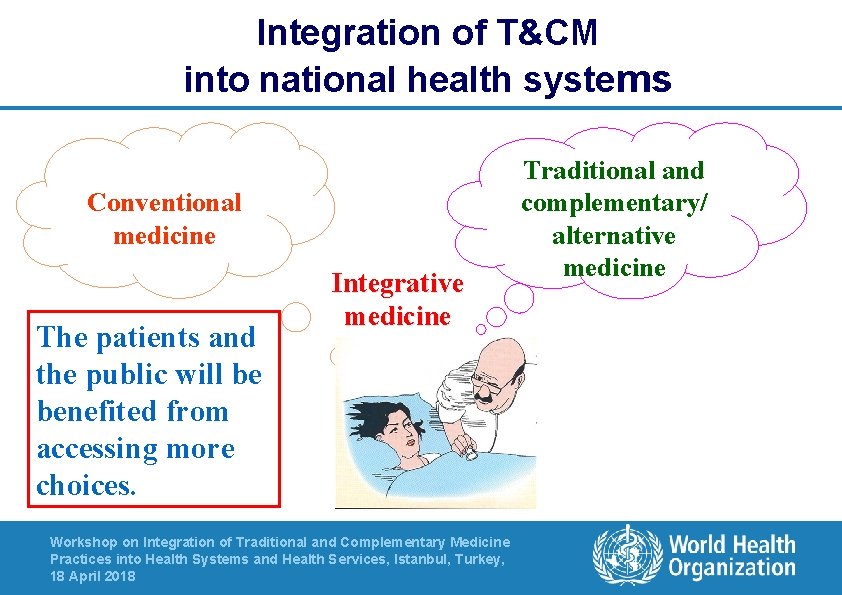 Integration of T&CM
into national health systems

Conventional medicine

Traditional and complementary/ alternative medicine

Integrative medicine

The patients and the public will be benefited from accessing more choices.

Workshop on Integration of Traditional and Complementary Medicine Practices into Health Systems and Health Services, Istanbul, Turkey, 18 April 2018

World Health Organization